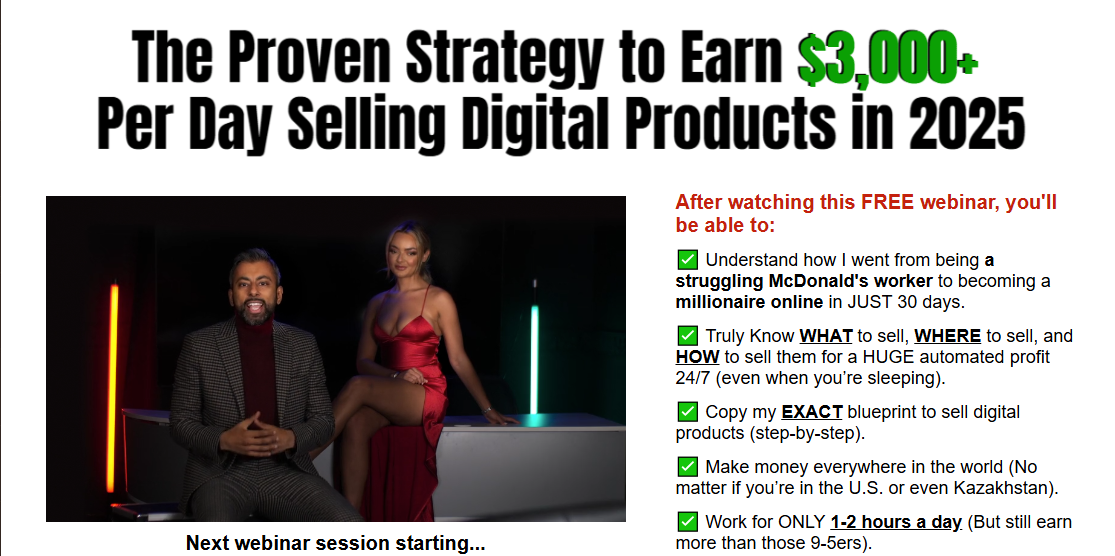 The Proven Strategy to Earn $3,000+ Per Day Selling Digital Products in 2025

Next webinar session starting...

After watching this FREE webinar, you'll be able to:

✅ Understand how I went from being a struggling McDonald's worker to becoming a millionaire online in JUST 30 days.

✅ Truly Know WHAT to sell, WHERE to sell, and HOW to sell them for a HUGE automated profit 24/7 (even when you're sleeping).

✅ Copy my EXACT blueprint to sell digital products (step-by-step).

✅ Make money everywhere in the world (No matter if you're in the U.S. or even Kazakhstan).

✅ Work for ONLY 1-2 hours a day (But still earn more than those 9-5ers).